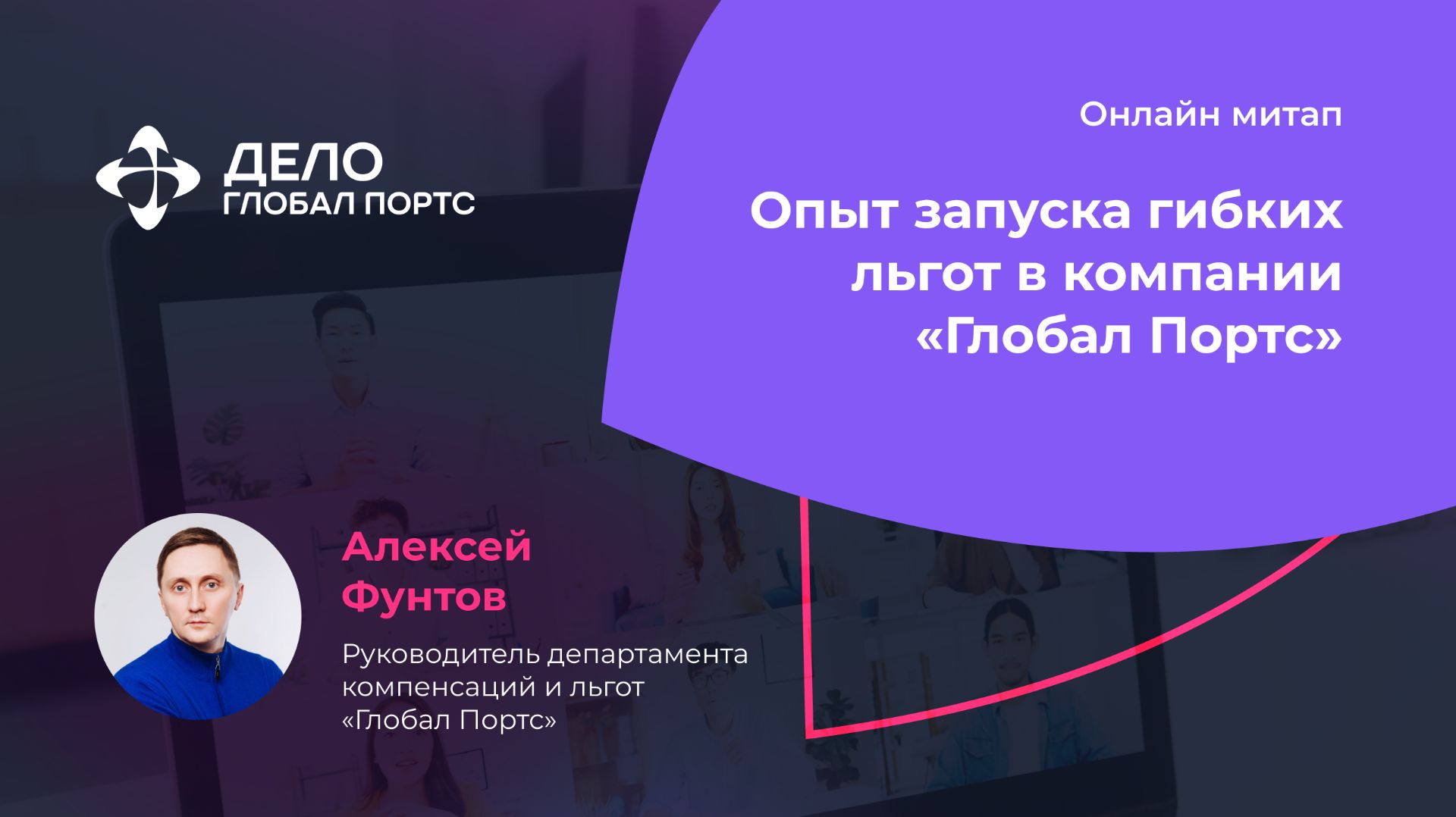 ДЕЛО
ГЛОБАЛ ПОРТС

Онлайн митап

Опыт запуска гибких льгот в компании «Глобал Портс»

Алексей Фунтов

Руководитель департамента компенсаций и льгот «Глобал Портс»